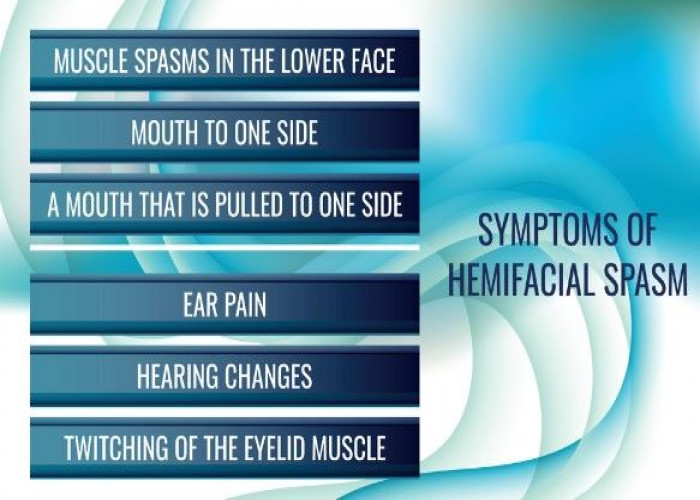 MUSCLE SPASMS IN THE LOWER FACE

MOUTH TO ONE SIDE

A MOUTH THAT IS PULLED TO ONE SIDE

EAR PAIN

HEARING CHANGES

TWITCHING OF THE EYELID MUSCLE

SYMPTOMS OF HEMIFACIAL SPASM